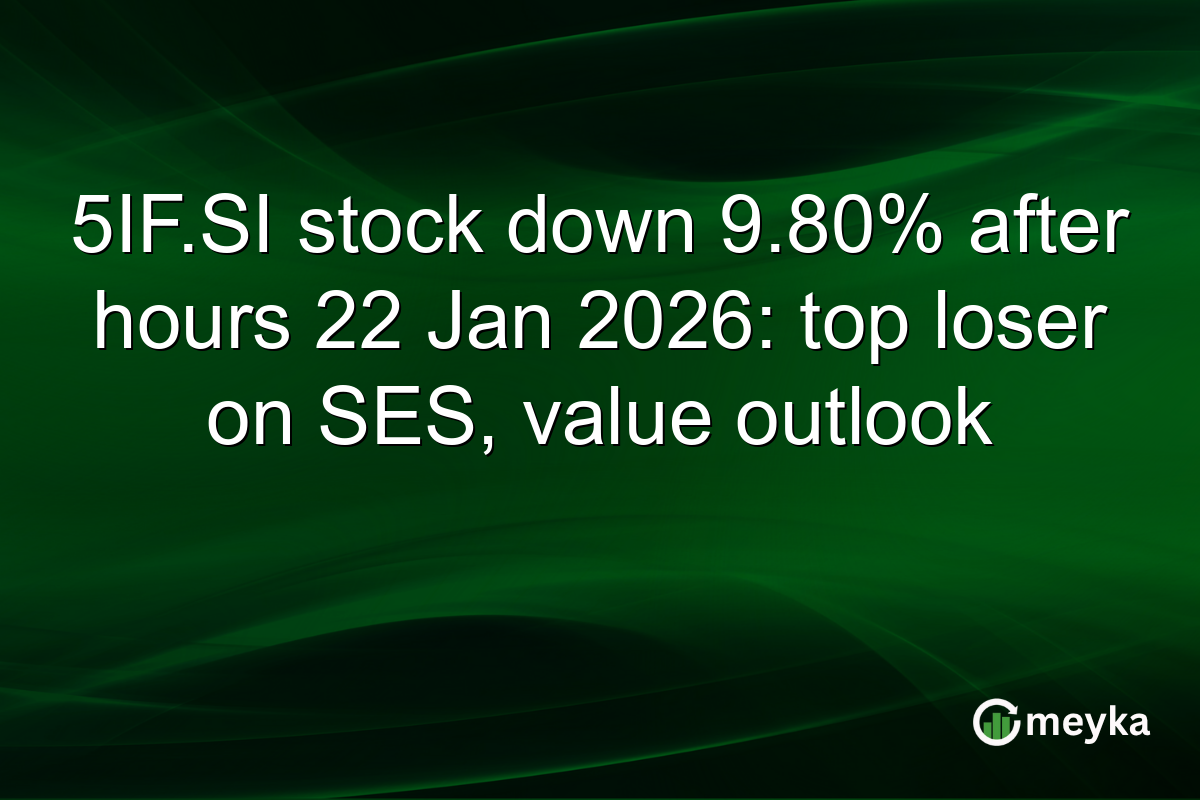 5IF.SI stock down 9.80% after hours 22 Jan 2026: top loser on SES, value outlook

meyka